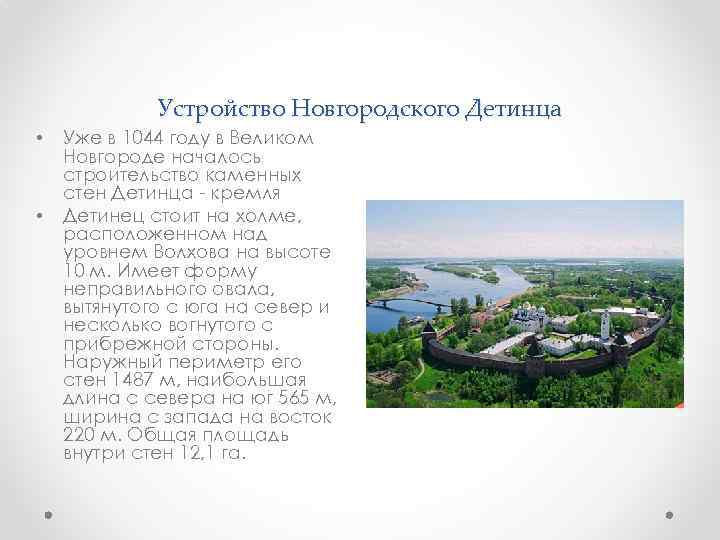 Устройство Новгородского Детинца

• Уже в 1044 году в Великом Новгороде началось строительство каменных стен Детинца - кремля
• Детинец стоит на холме, расположенном над уровнем Волхова на высоте 10 м. Имеет форму неправильного овала, вытянутого с юга на север и несколько вогнутого с прибрежной стороны. Наружный периметр его стен 1487 м, наибольшая длина с севера на юг 565 м, ширина с запада на восток 220 м. Общая площадь внутри стен 12,1 га.